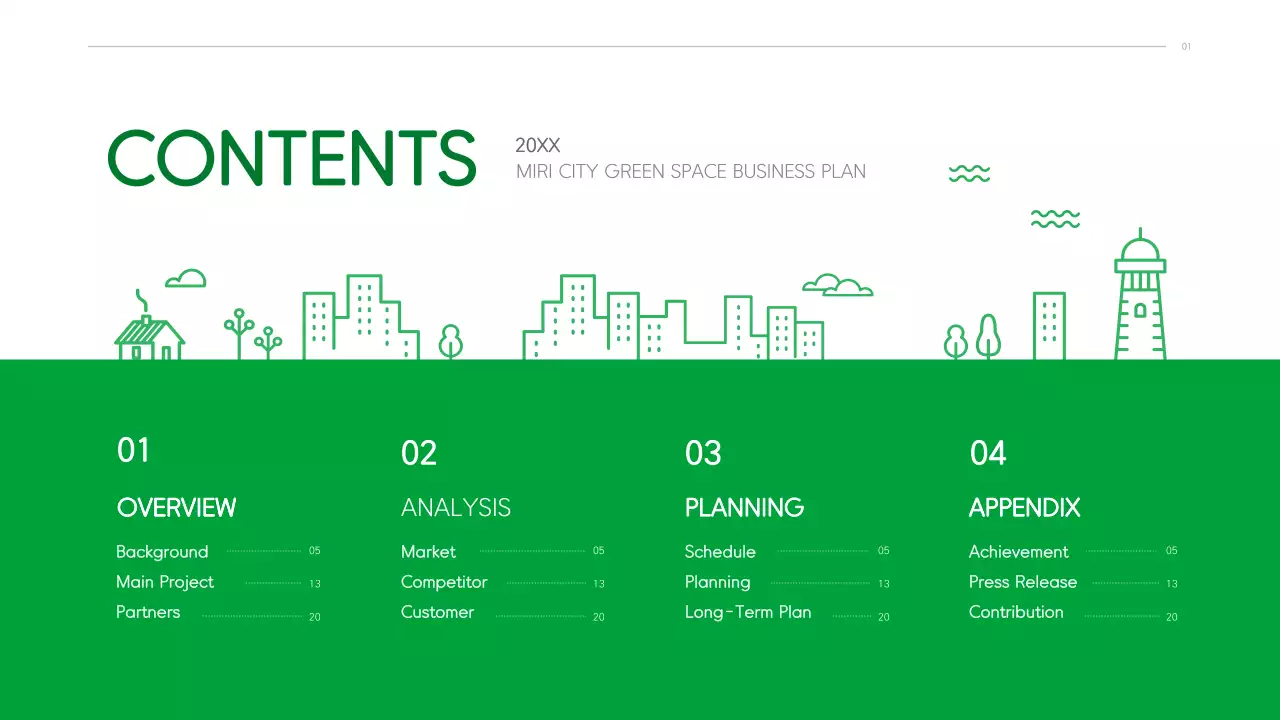 01

CONTENTS

20XX
MIRI CITY GREEN SPACE BUSINESS PLAN

01
OVERVIEW
Background 05
Main Project 13
Partners 20

02
ANALYSIS
Market 05
Competitor 13
Customer 20

03
PLANNING
Schedule 05
Planning 13
Long-Term Plan 20

04
APPENDIX
Achievement 05
Press Release 13
Contribution 20